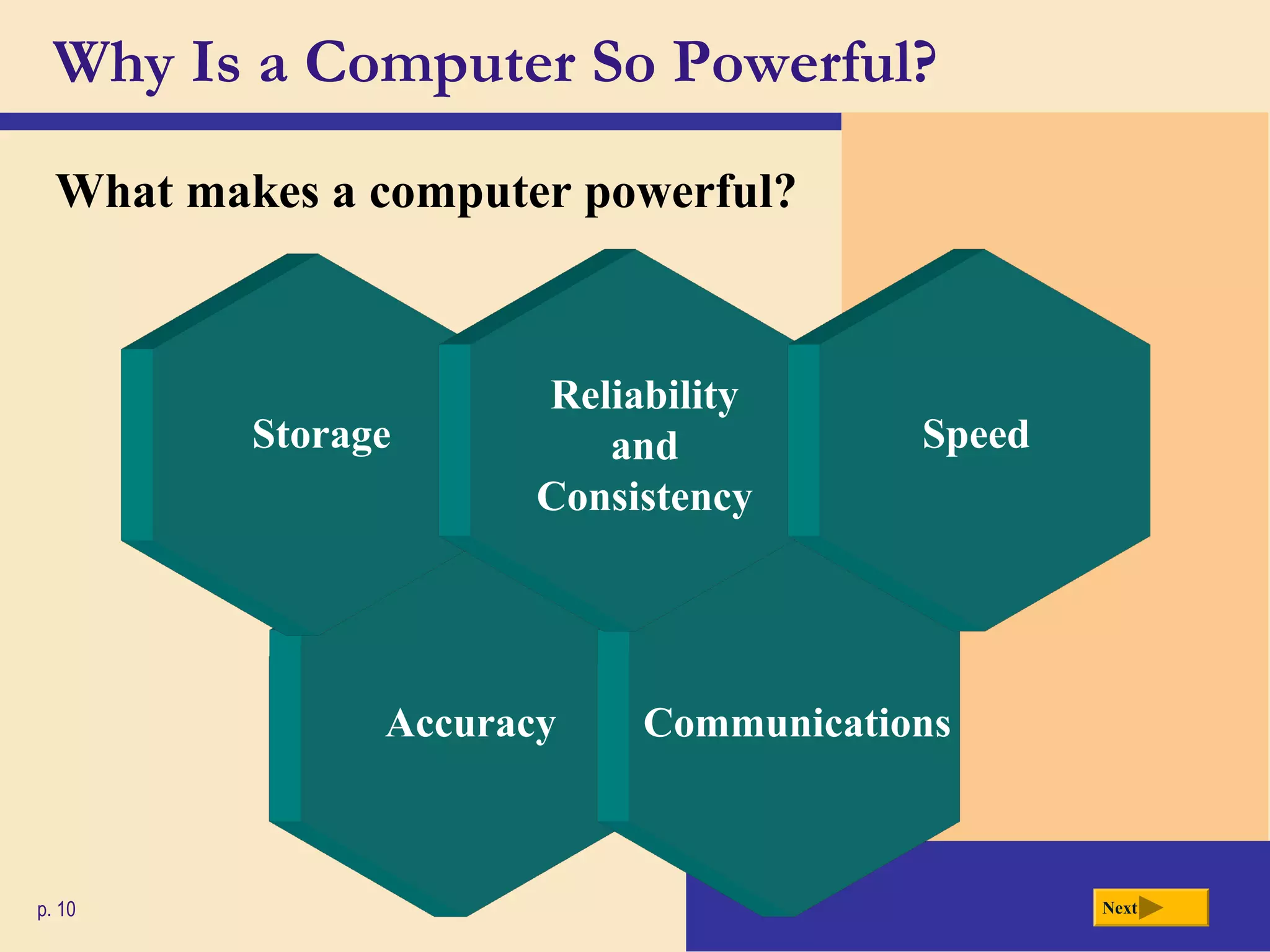 Why Is a Computer So Powerful?

What makes a computer powerful?

Storage

Reliability and Consistency

Speed

Accuracy

Communications

p. 10

Next